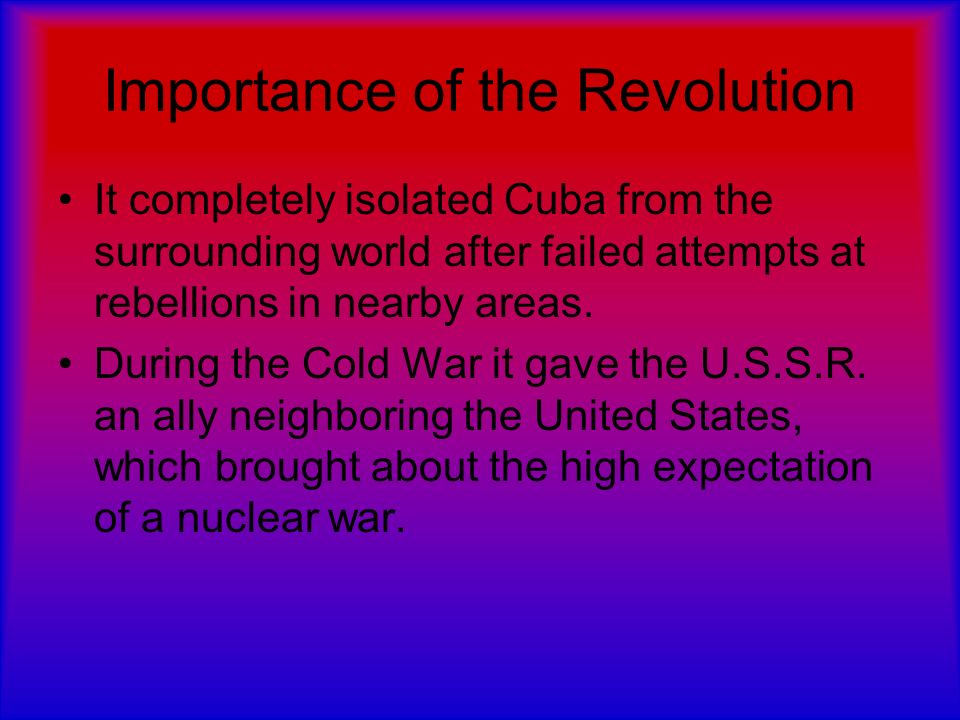 Importance of the Revolution

• It completely isolated Cuba from the surrounding world after failed attempts at rebellions in nearby areas.
• During the Cold War it gave the U.S.S.R. an ally neighboring the United States, which brought about the high expectation of a nuclear war.